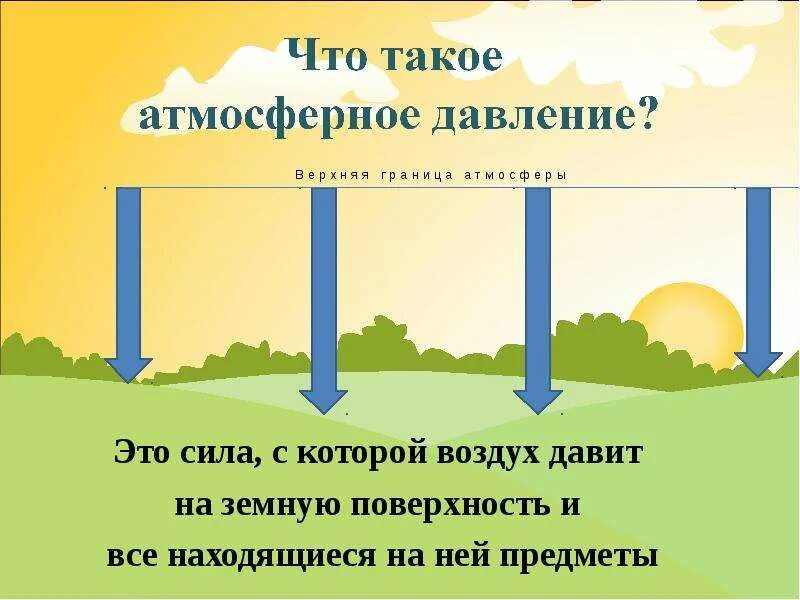 Что такое атмосферное давление?

Верхняя граница атмосферы

Это сила, с которой воздух давит на земную поверхность и все находящиеся на ней предметы